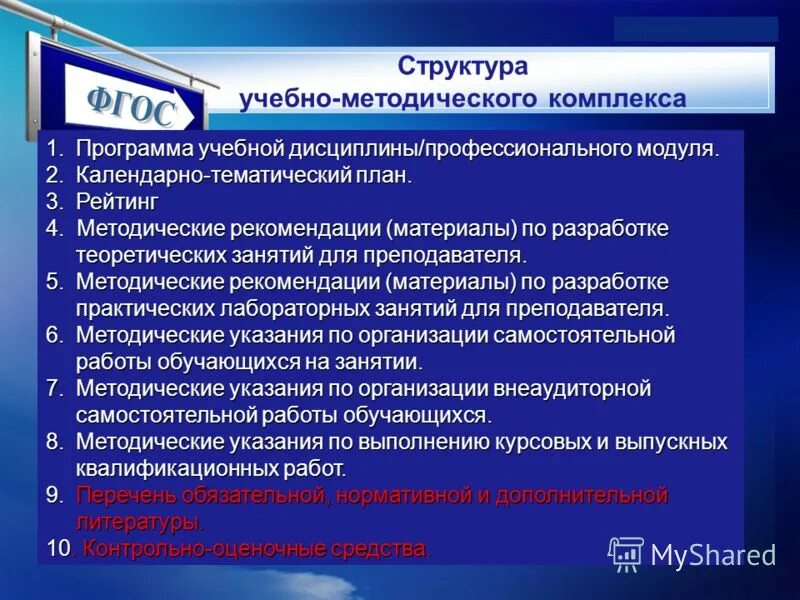 ФГОС

Структура учебно-методического комплекса

1. Программа учебной дисциплины/профессионального модуля.
2. Календарно-тематический план.
3. Рейтинг
4. Методические рекомендации (материалы) по разработке теоретических занятий для преподавателя.
5. Методические рекомендации (материалы) по разработке практических лабораторных занятий для преподавателя.
6. Методические указания по организации самостоятельной работы обучающихся на занятии.
7. Методические указания по организации внеаудиторной самостоятельной работы обучающихся.
8. Методические указания по выполнению курсовых и выпускных квалификационных работ.
9. Перечень обязательной, нормативной и дополнительной литературы.
10. Контрольно-оценочные средства.

MyShared